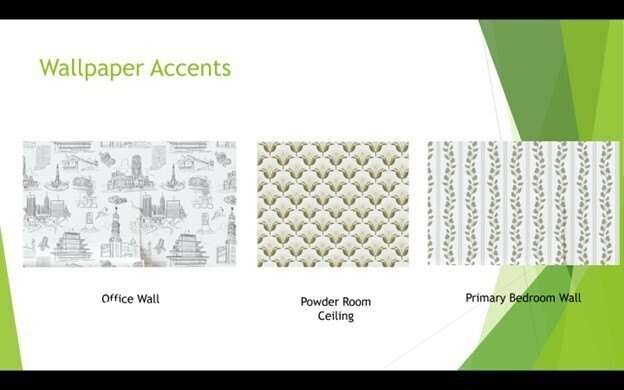 Wallpaper Accents

Office Wall

Powder Room Ceiling

Primary Bedroom Wall